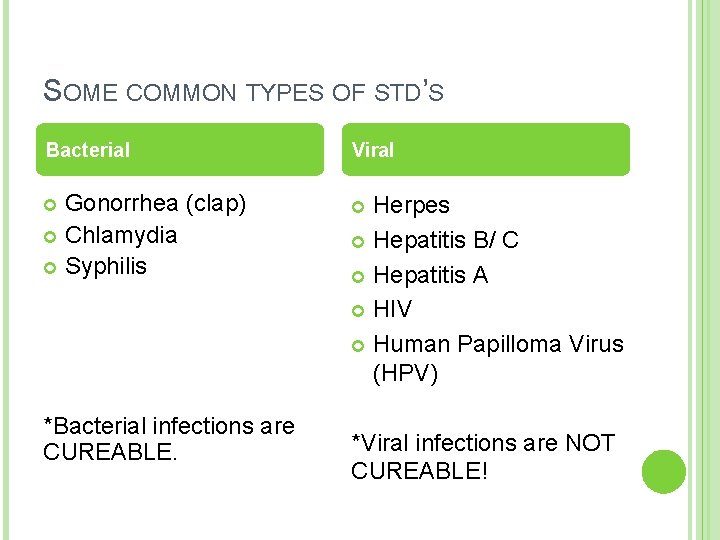 SOME COMMON TYPES OF STD'S

Bacterial

Gonorrhea (clap)
Chlamydia
Syphilis

*Bacterial infections are CUREABLE.

Viral

Herpes
Hepatitis B/ C
Hepatitis A
HIV
Human Papilloma Virus (HPV)

*Viral infections are NOT CUREABLE!